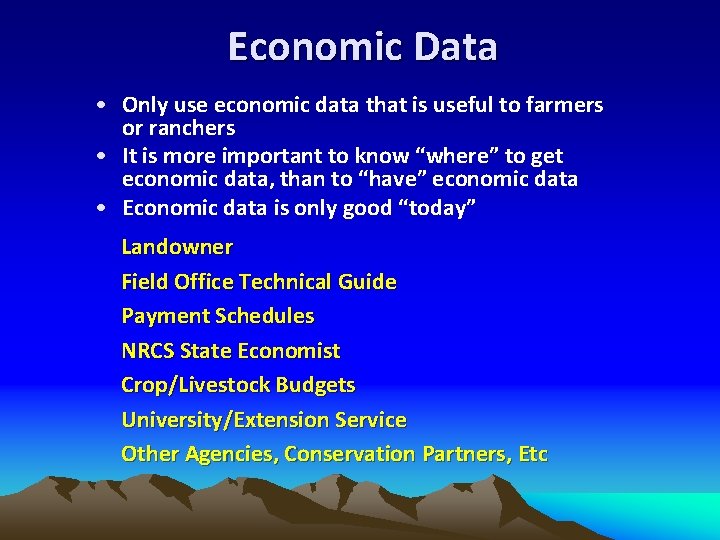 Economic Data

• Only use economic data that is useful to farmers or ranchers
• It is more important to know “where” to get economic data, than to “have” economic data
• Economic data is only good “today”

Landowner
Field Office Technical Guide
Payment Schedules
NRCS State Economist
Crop/Livestock Budgets
University/Extension Service
Other Agencies, Conservation Partners, Etc